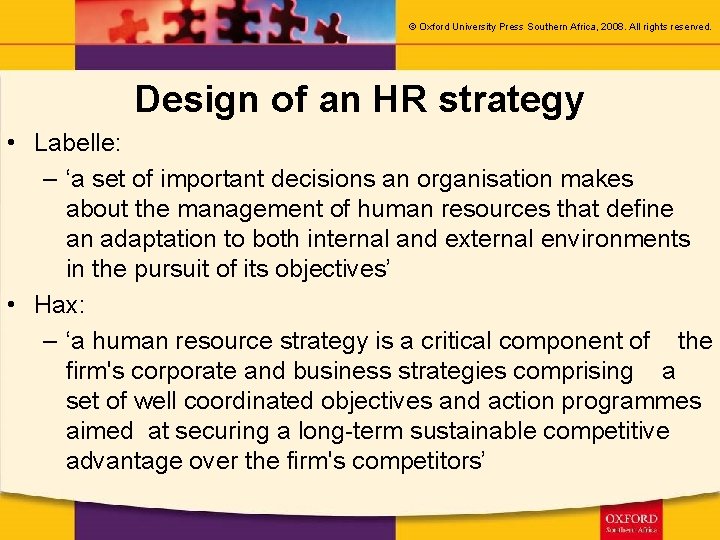 © Oxford University Press Southern Africa, 2008. All rights reserved.

Design of an HR strategy

• Labelle:
– ‘a set of important decisions an organisation makes about the management of human resources that define an adaptation to both internal and external environments in the pursuit of its objectives’

• Hax:
– ‘a human resource strategy is a critical component of the firm's corporate and business strategies comprising a set of well coordinated objectives and action programmes aimed at securing a long-term sustainable competitive advantage over the firm's competitors’

OXFORD
Southern Africa